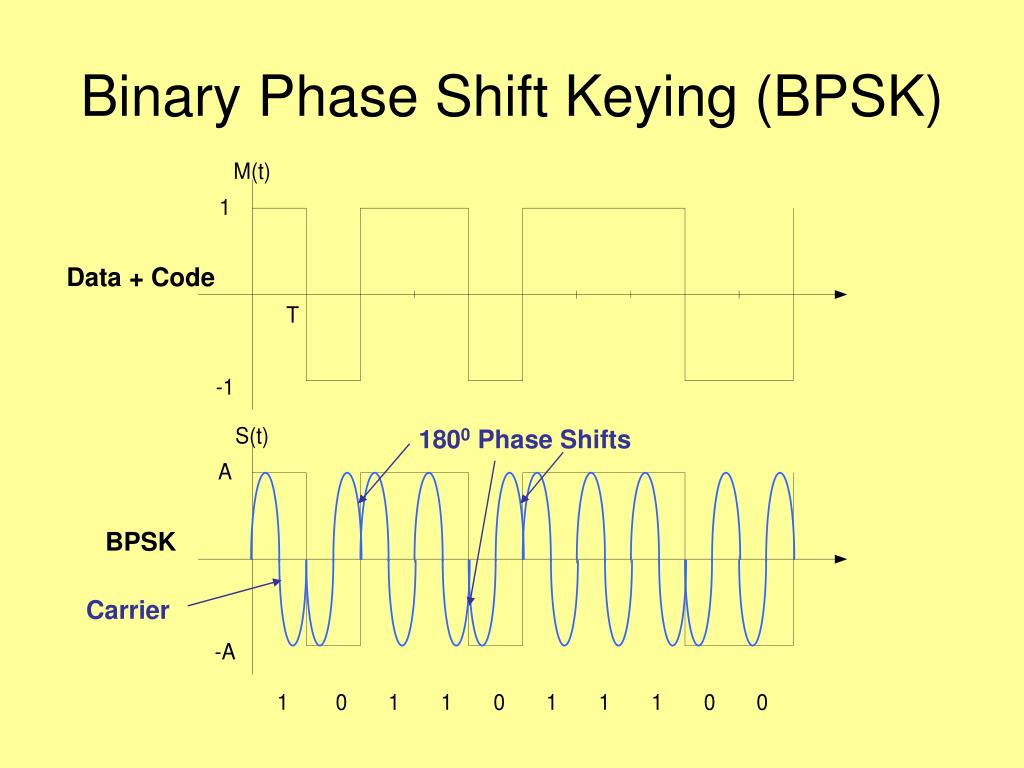 Binary Phase Shift Keying (BPSK)

M(t)

1

Data + Code

T

-1

S(t)

$180^0$ Phase Shifts

A

BPSK

Carrier

-A

1 0 1 1 0 1 1 1 0 0